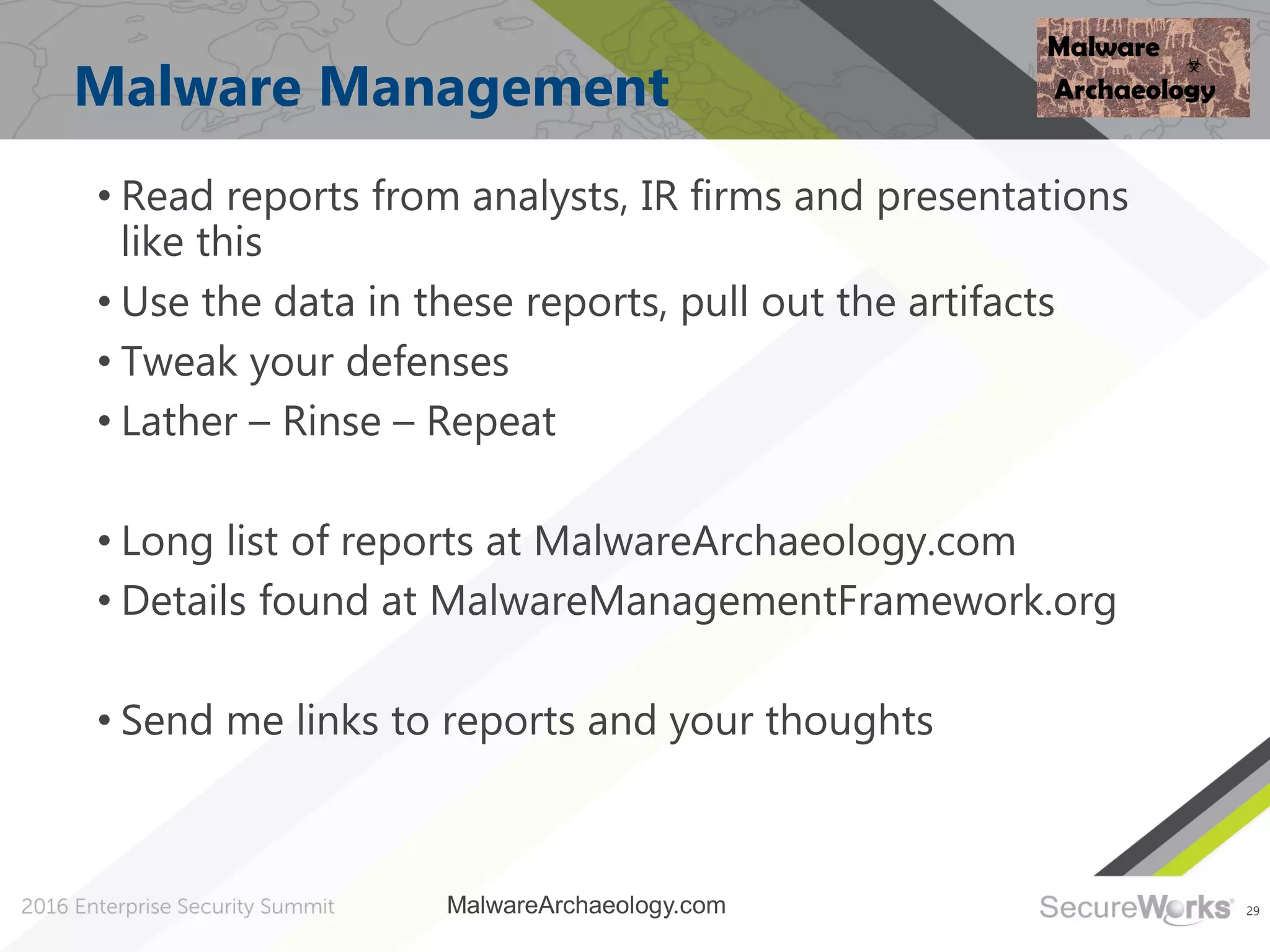 Malware Management

Malware Archaeology

• Read reports from analysts, IR firms and presentations like this
• Use the data in these reports, pull out the artifacts
• Tweak your defenses
• Lather – Rinse – Repeat

• Long list of reports at MalwareArchaeology.com
• Details found at MalwareManagementFramework.org

• Send me links to reports and your thoughts

2016 Enterprise Security Summit

MalwareArchaeology.com

SecureWorks

29